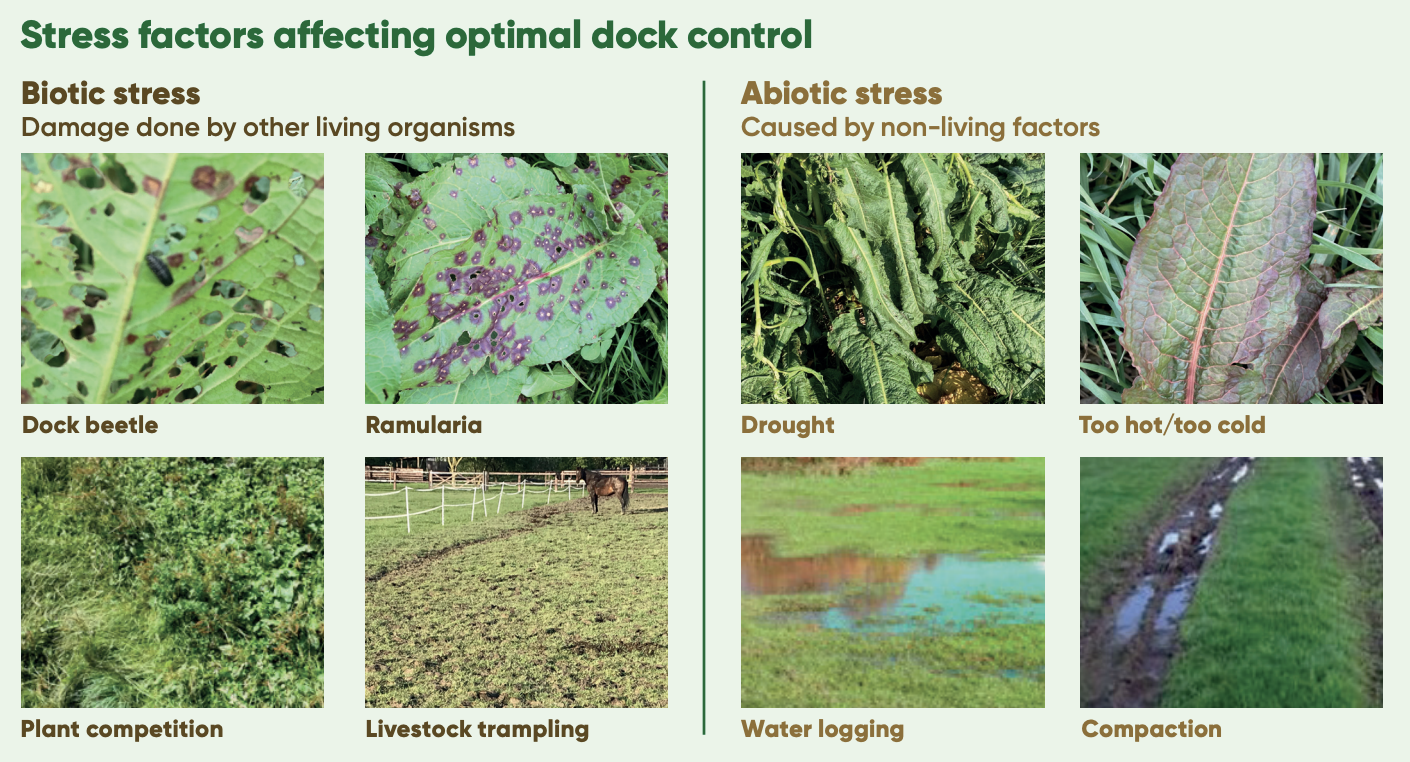 Stress factors affecting optimal dock control

Biotic stress
Damage done by other living organisms

Dock beetle

Ramularia

Plant competition

Livestock trampling

Abiotic stress
Caused by non-living factors

Drought

Too hot/too cold

Water logging

Compaction